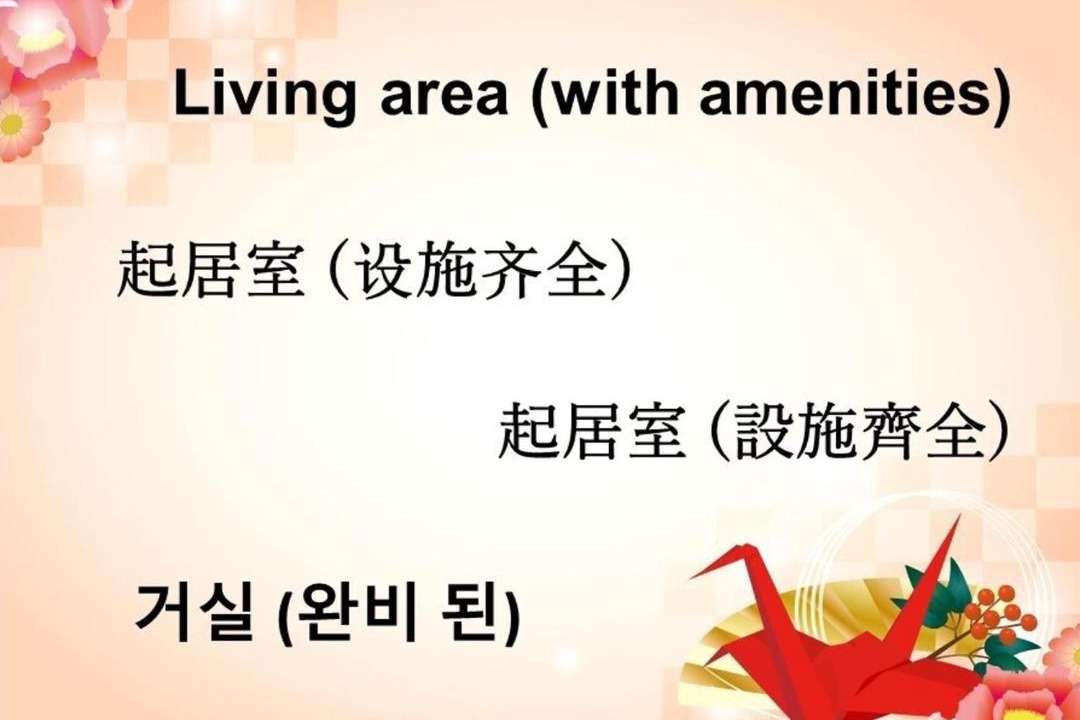 Living area (with amenities)

起居室（设施齐全）

起居室（設施齊全）

거실 (완비 된)